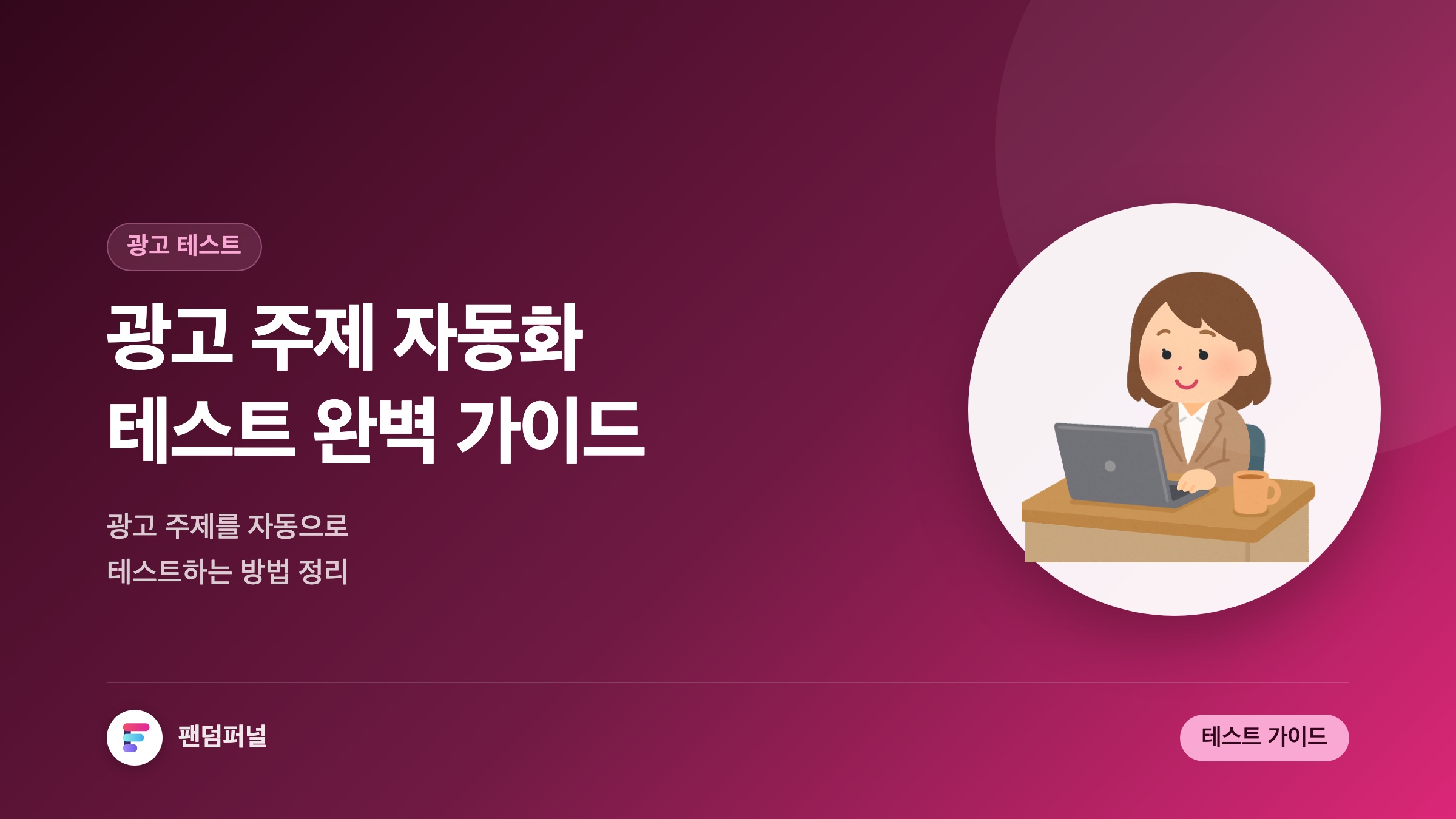 광고 테스트

광고 주제 자동화 테스트 완벽 가이드

광고 주제를 자동으로 테스트하는 방법 정리

팬덤퍼널

테스트 가이드